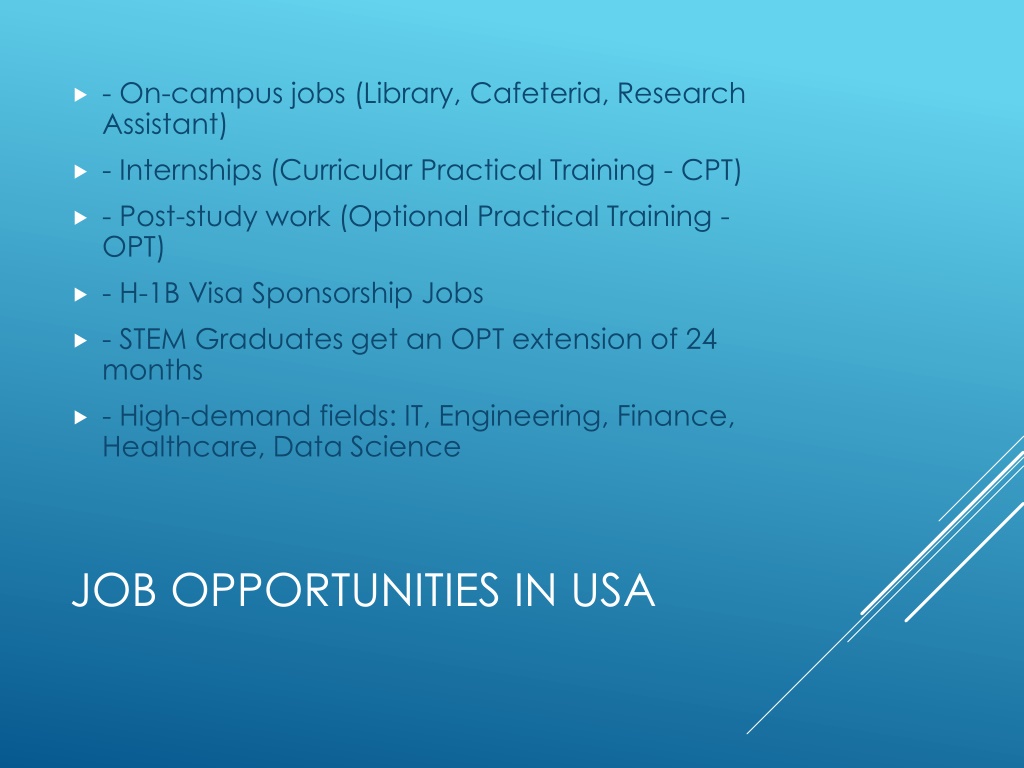 - On-campus jobs (Library, Cafeteria, Research Assistant)
- Internships (Curricular Practical Training - CPT)
- Post-study work (Optional Practical Training - OPT)
- H-1B Visa Sponsorship Jobs
- STEM Graduates get an OPT extension of 24 months
- High-demand fields: IT, Engineering, Finance, Healthcare, Data Science

JOB OPPORTUNITIES IN USA